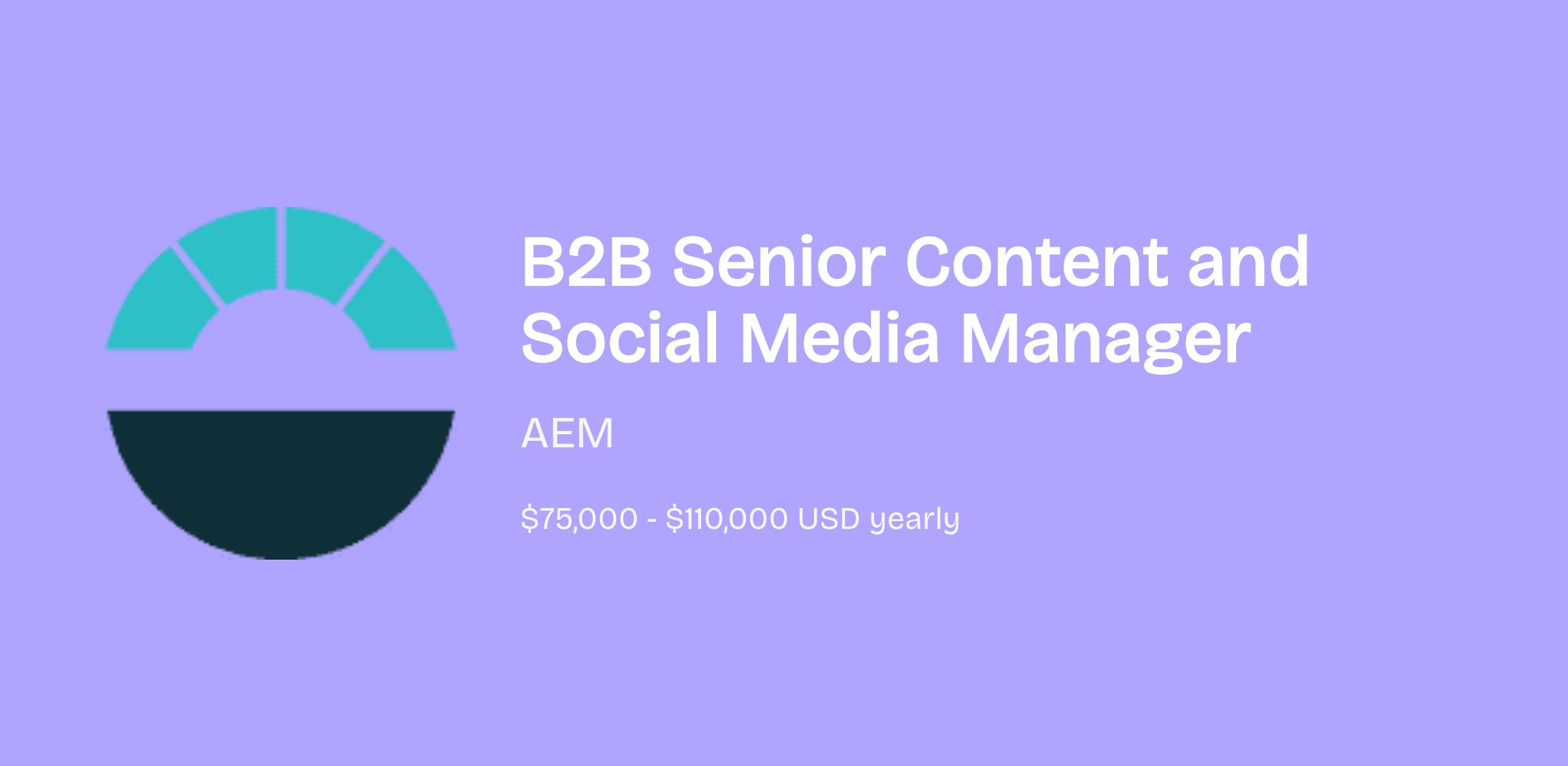 B2B Senior Content and Social Media Manager

AEM

\$75,000 - \$110,000 USD yearly